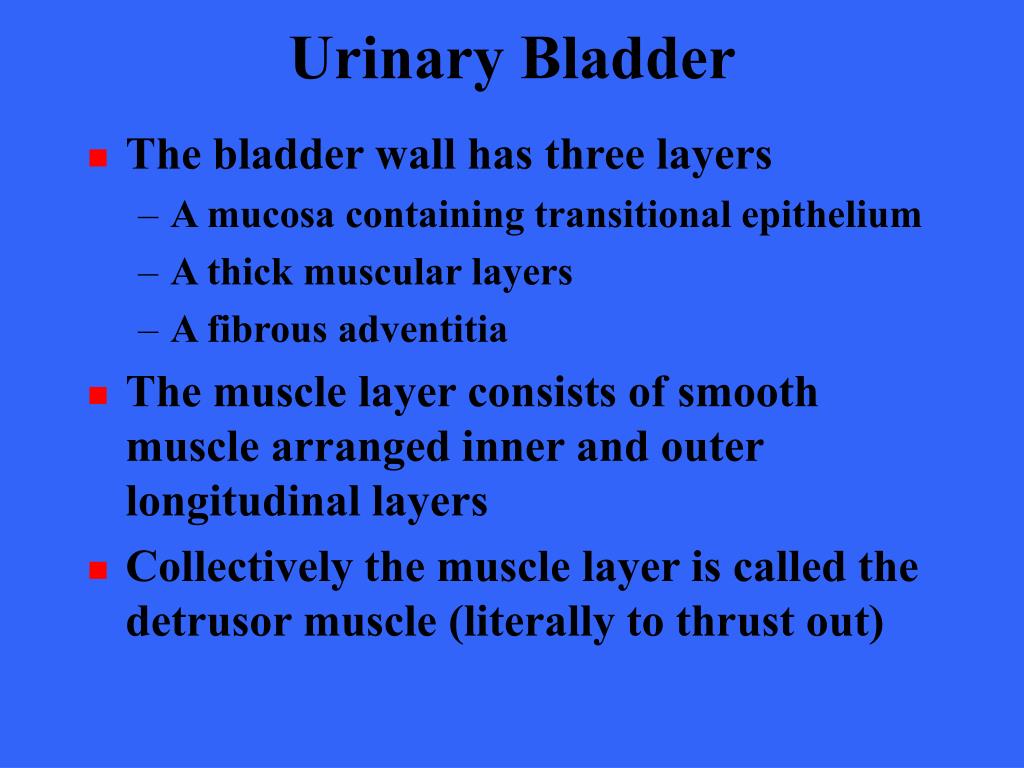 Urinary Bladder

The bladder wall has three layers

– A mucosa containing transitional epithelium

– A thick muscular layers

– A fibrous adventitia

The muscle layer consists of smooth muscle arranged inner and outer longitudinal layers

Collectively the muscle layer is called the detrusor muscle (literally to thrust out)